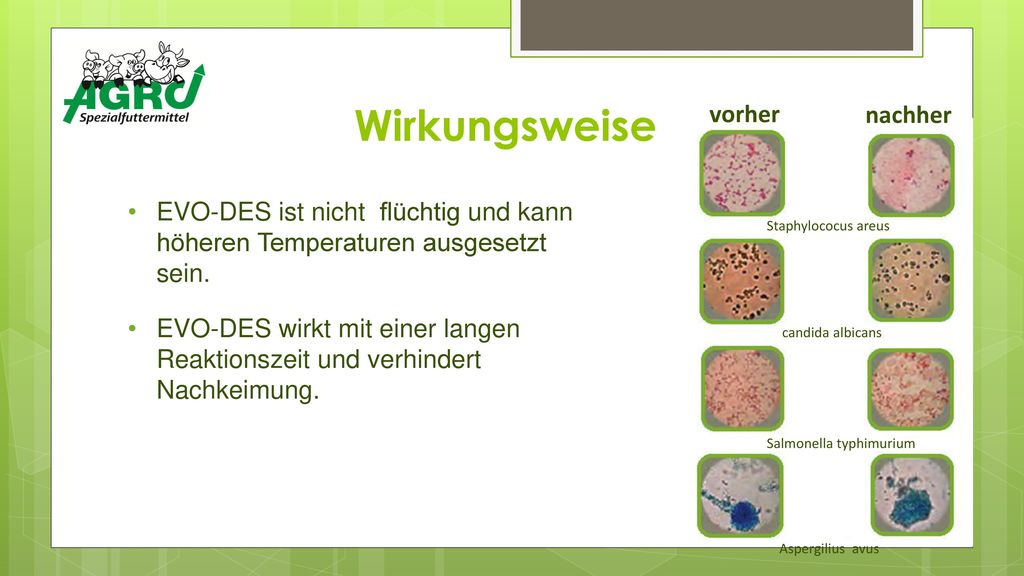 AGRO
Spezialfuttermittel

Wirkungsweise

• EVO-DES ist nicht flüchtig und kann höheren Temperaturen ausgesetzt sein.

• EVO-DES wirkt mit einer langen Reaktionszeit und verhindert Nachkeimung.

vorher

nachher

Staphylococus areus

candida albicans

Salmonella typhimurium

Aspergilius avus